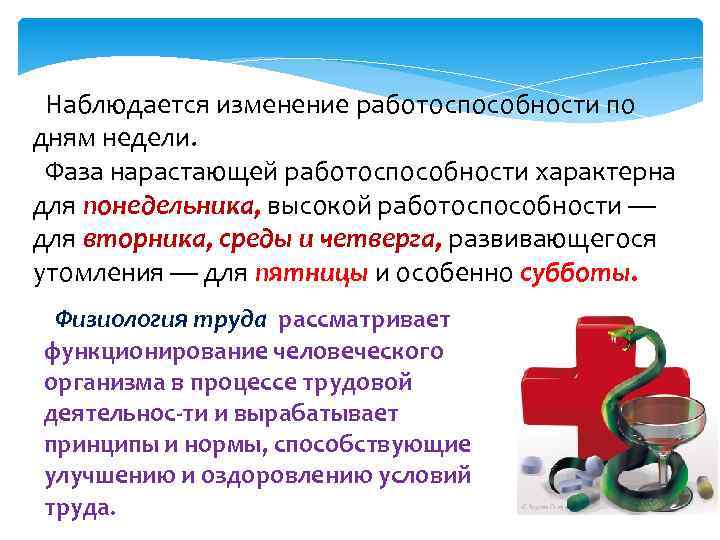 Наблюдается изменение работоспособности по дням недели.

Фаза нарастающей работоспособности характерна для понедельника, высокой работоспособности — для вторника, среды и четверга, развивающегося утомления — для пятницы и особенно субботы.

Физиология труда рассматривает функционирование человеческого организма в процессе трудовой деятельнос-ти и вырабатывает принципы и нормы, способствующие улучшению и оздоровлению условий труда.